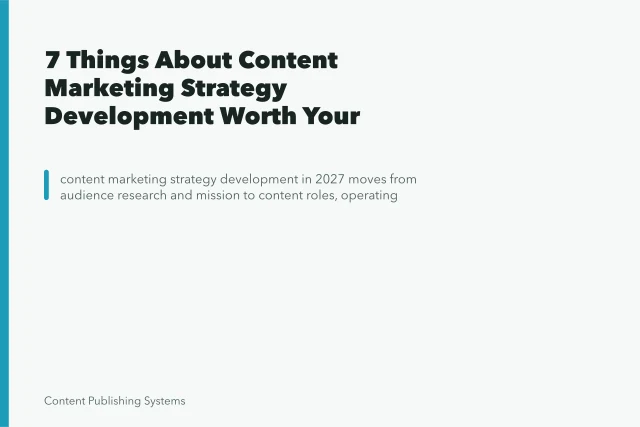 7 Things About Content Marketing Strategy Development Worth Your

content marketing strategy development in 2027 moves from audience research and mission to content roles, operating

Content Publishing Systems